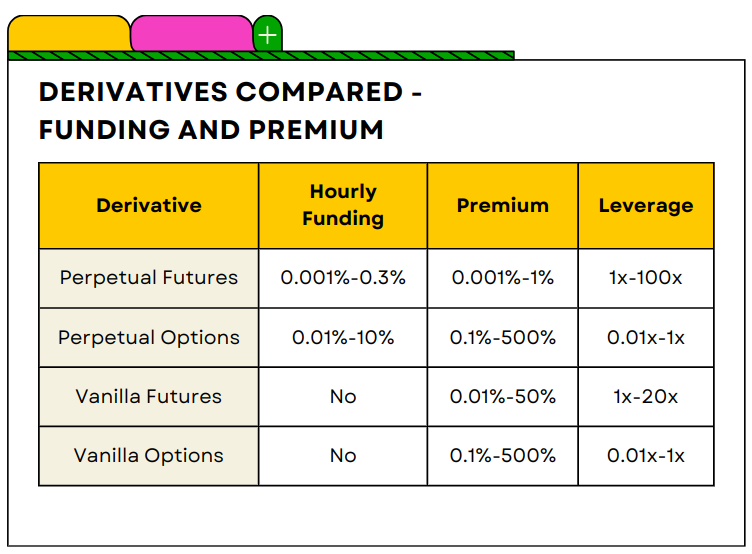 +

DERIVATIVES COMPARED - FUNDING AND PREMIUM

| Derivative | Hourly Funding | Premium | Leverage |
|---|---|---|---|
| Perpetual Futures | 0.001%-0.3% | 0.001%-1% | 1x-100x |
| Perpetual Options | 0.01%-10% | 0.1%-500% | 0.01x-1x |
| Vanilla Futures | No | 0.01%-50% | 1x-20x |
| Vanilla Options | No | 0.1%-500% | 0.01x-1x |